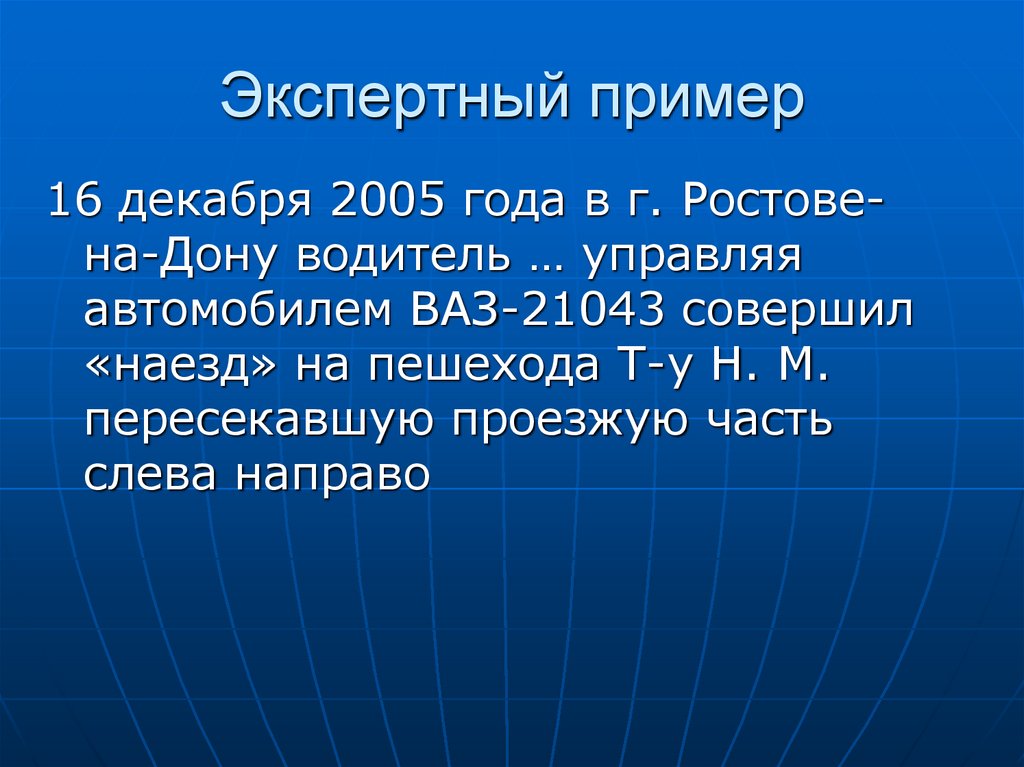 Экспертный пример

16 декабря 2005 года в г. Ростове-на-Дону водитель … управляя автомобилем ВАЗ-21043 совершил «наезд» на пешехода Т-у Н. М. пересекавшую проезжую часть слева направо